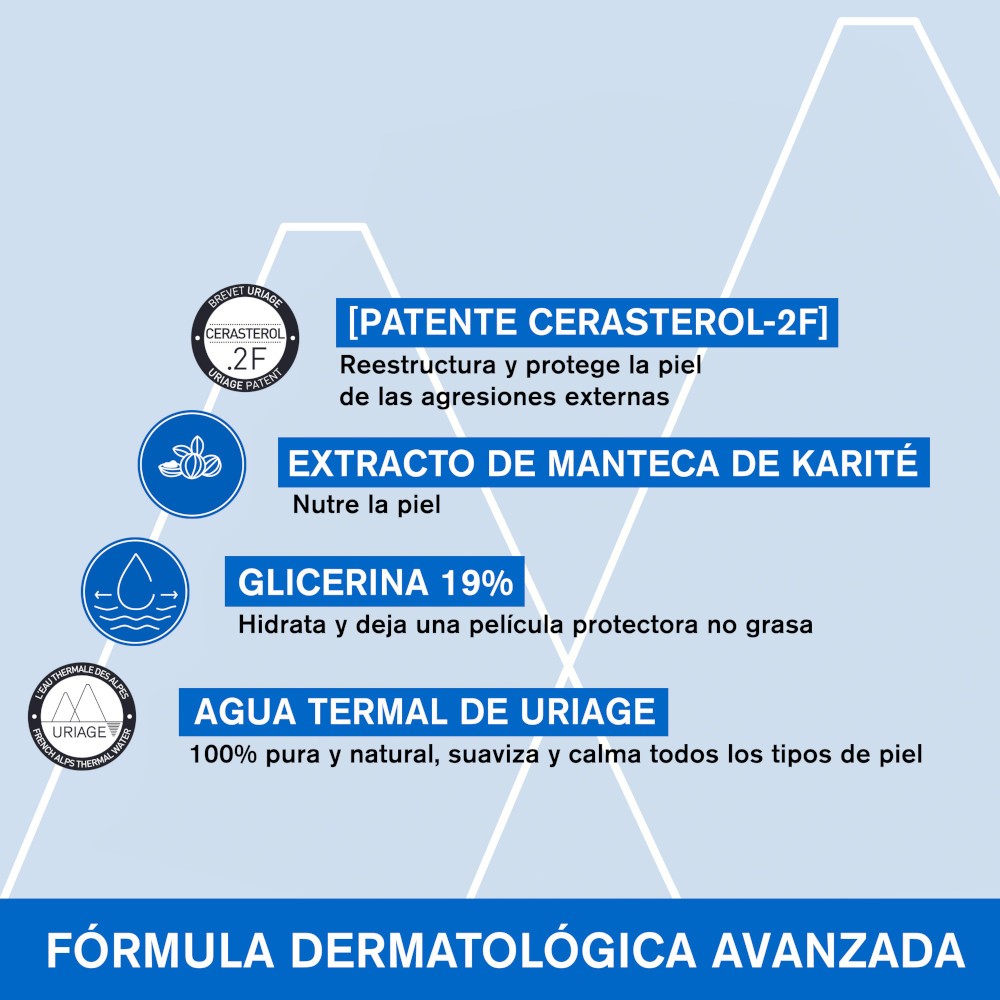 BREVET URIAGE
CERASTEROL
.2F
URIAGE PATENT

[PATENTE CERASTEROL-2F]
Reestructura y protege la piel de las agresiones externas

EXTRACTO DE MANTECA DE KARITÉ
Nutre la piel

GLICERINA 19%
Hidrata y deja una película protectora no grasa

L'EAU THERMALE DES ALPES
URIAGE
FRENCH ALPS THERMAL WATER

AGUA TERMAL DE URIAGE
100% pura y natural, suaviza y calma todos los tipos de piel

FÓRMULA DERMATOLÓGICA AVANZADA